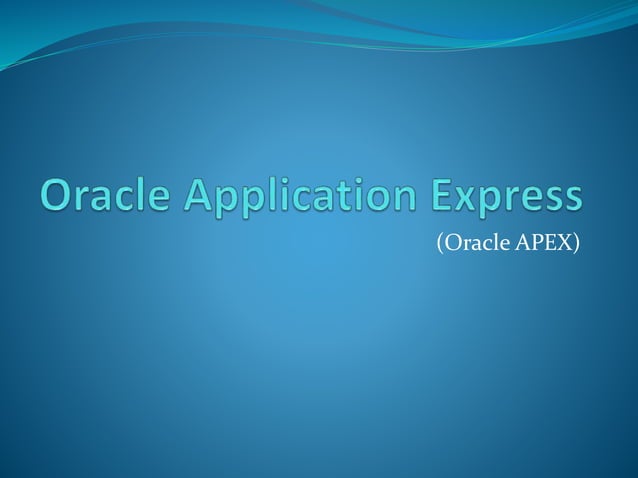 Oracle Application Express

(Oracle APEX)